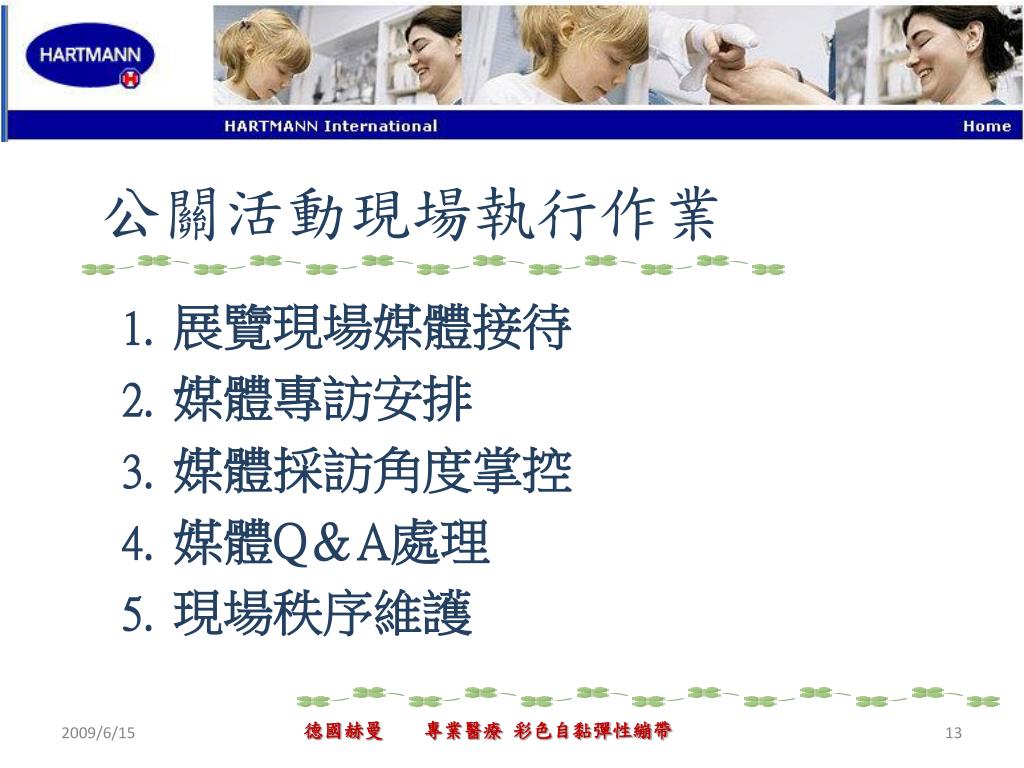 HARTMANN

HARTMANN International

Home

公關活動現場執行作業

1. 展覽現場媒體接待
2. 媒體專訪安排
3. 媒體採訪角度掌控
4. 媒體Q＆A處理
5. 現場秩序維護

2009/6/15

德國赫曼 專業醫療 彩色自黏彈性繃帶

13